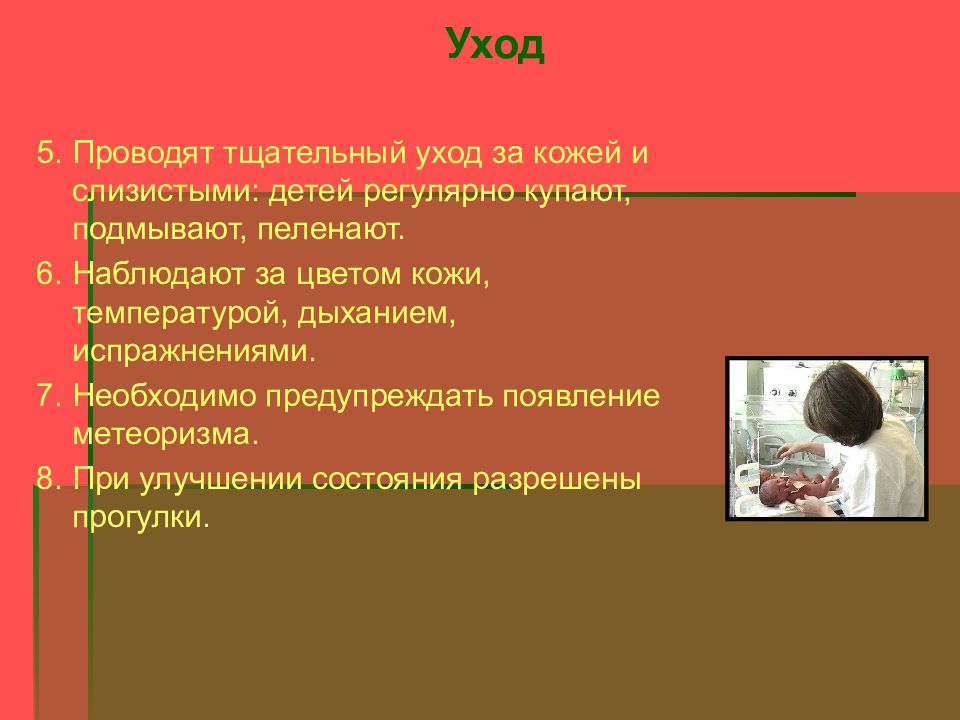 Уход

5. Проводят тщательный уход за кожей и слизистыми: детей регулярно купают, подмывают, пеленают.
6. Наблюдают за цветом кожи, температурой, дыханием, испражнениями.
7. Необходимо предупреждать появление метеоризма.
8. При улучшении состояния разрешены прогулки.